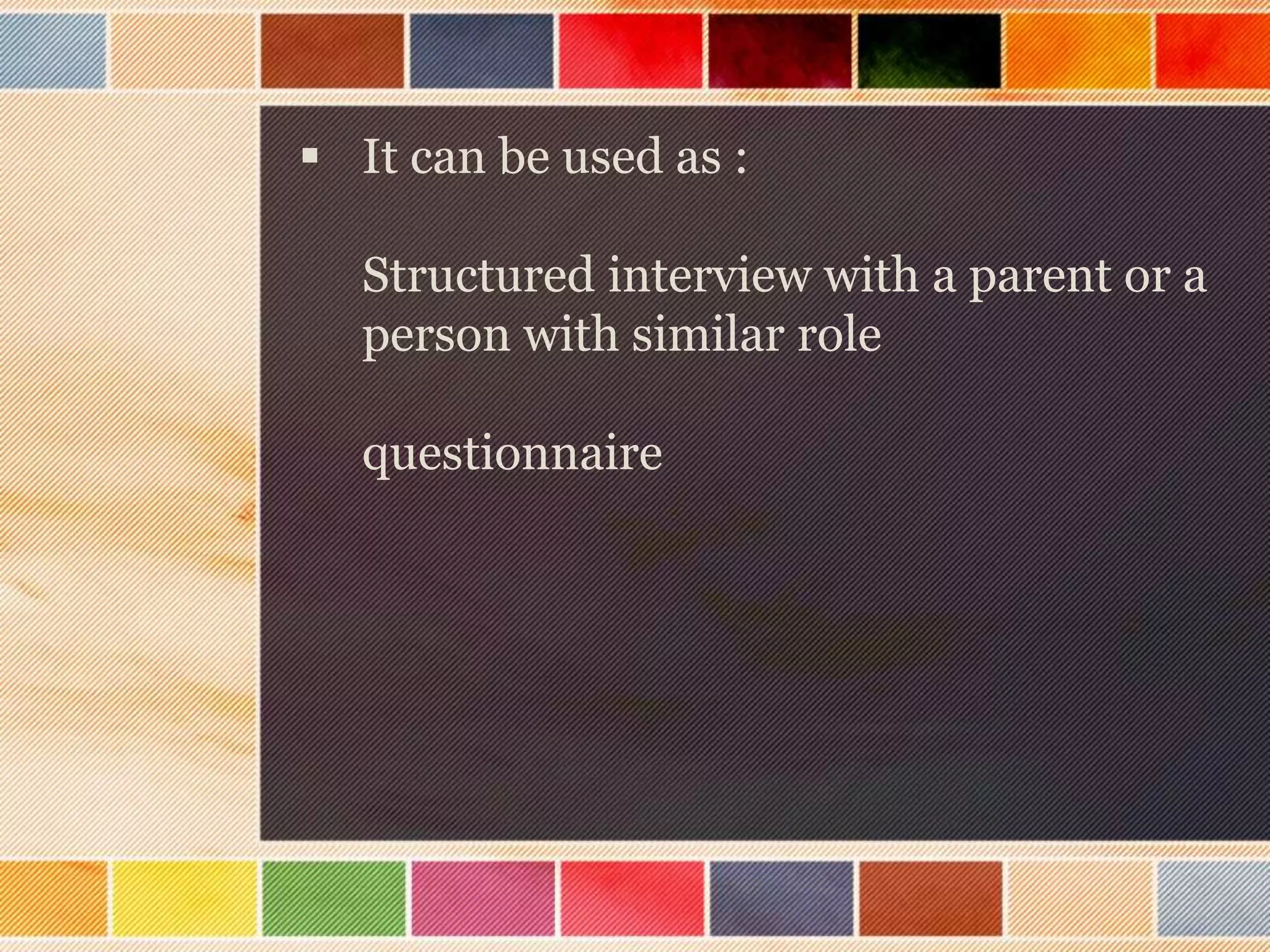 ▪ It can be used as :

Structured interview with a parent or a person with similar role

questionnaire